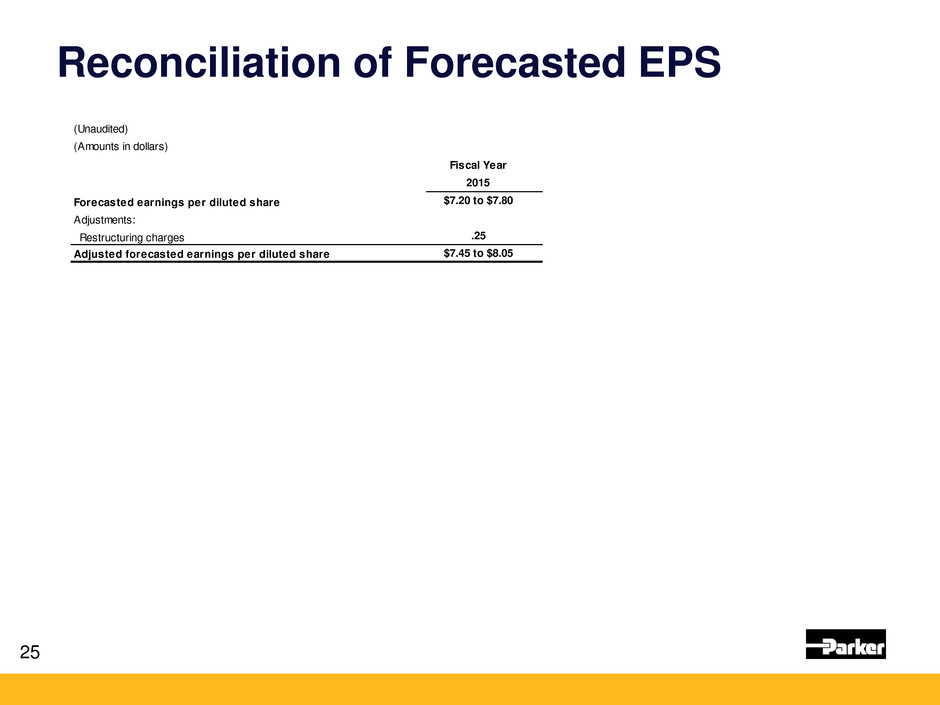 Reconciliation of Forecasted EPS

(Unaudited)
(Amounts in dollars)

| | Fiscal Year 2015 |
|---|---|
| Forecasted earnings per diluted share | \$7.20 to \$7.80 |
| Adjustments: | |
| Restructuring charges | .25 |
| Adjusted forecasted earnings per diluted share | \$7.45 to \$8.05 |

25

Parker